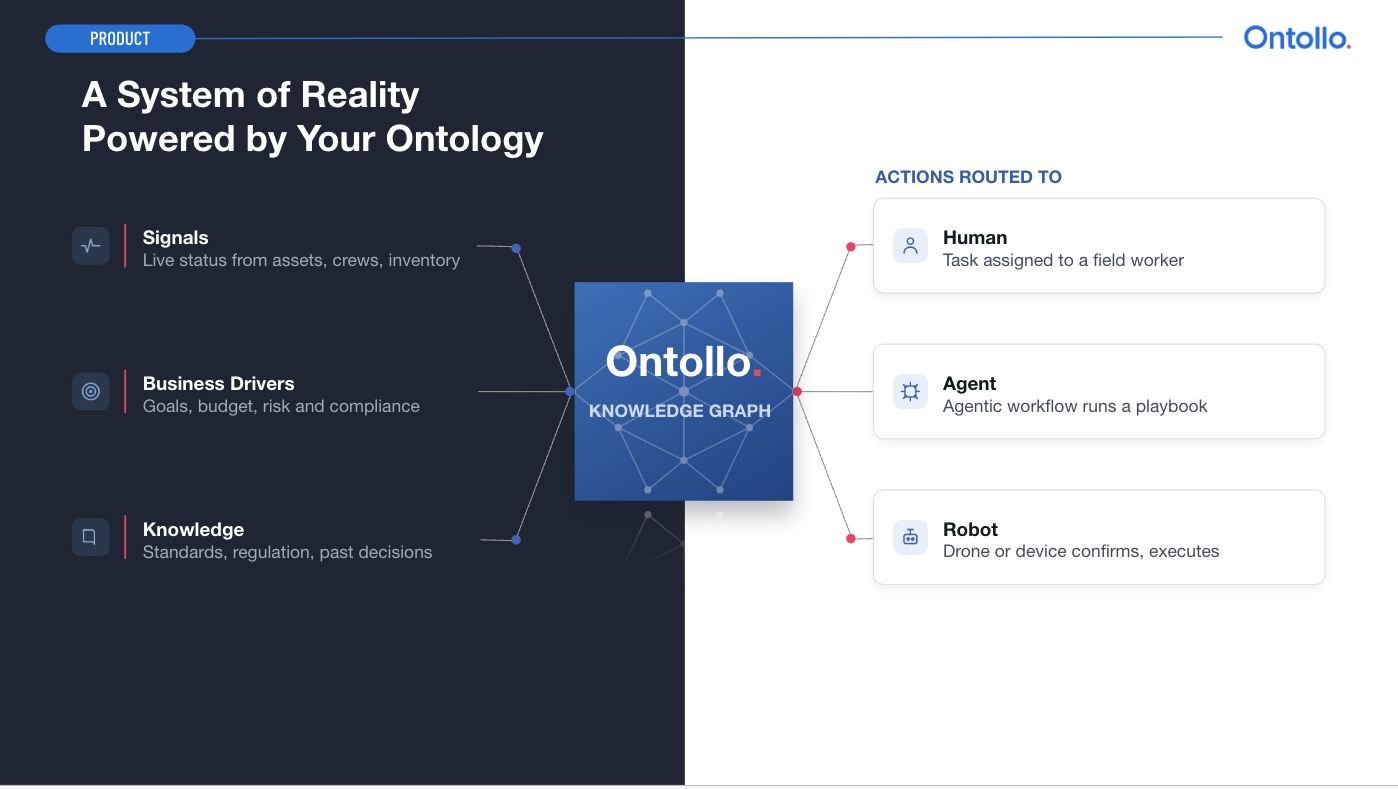 PRODUCT

Ontollo.

A System of Reality Powered by Your Ontology

Signals
Live status from assets, crews, inventory

Business Drivers
Goals, budget, risk and compliance

Knowledge
Standards, regulation, past decisions

Ontollo.
KNOWLEDGE GRAPH

ACTIONS ROUTED TO

Human
Task assigned to a field worker

Agent
Agentic workflow runs a playbook

Robot
Drone or device confirms, executes